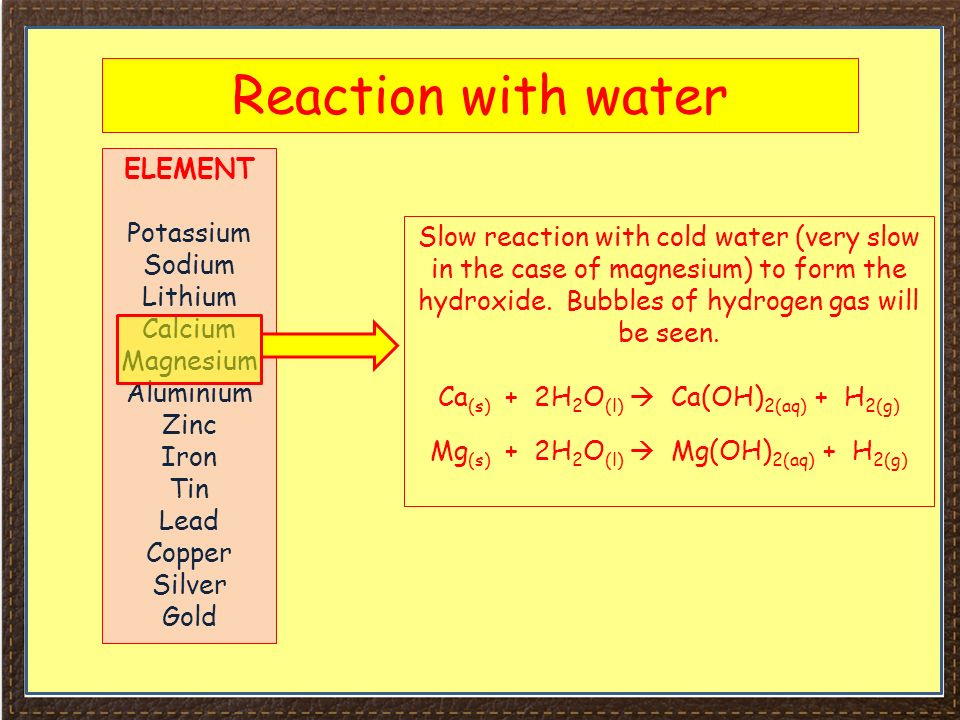 Reaction with water

ELEMENT

Potassium
Sodium
Lithium
Calcium
Magnesium
Aluminium
Zinc
Iron
Tin
Lead
Copper
Silver
Gold

Slow reaction with cold water (very slow in the case of magnesium) to form the hydroxide. Bubbles of hydrogen gas will be seen.

$Ca_{(s)} + 2H_2O_{(l)} \rightarrow Ca(OH)_{2(aq)} + H_{2(g)}$

$Mg_{(s)} + 2H_2O_{(l)} \rightarrow Mg(OH)_{2(aq)} + H_{2(g)}$